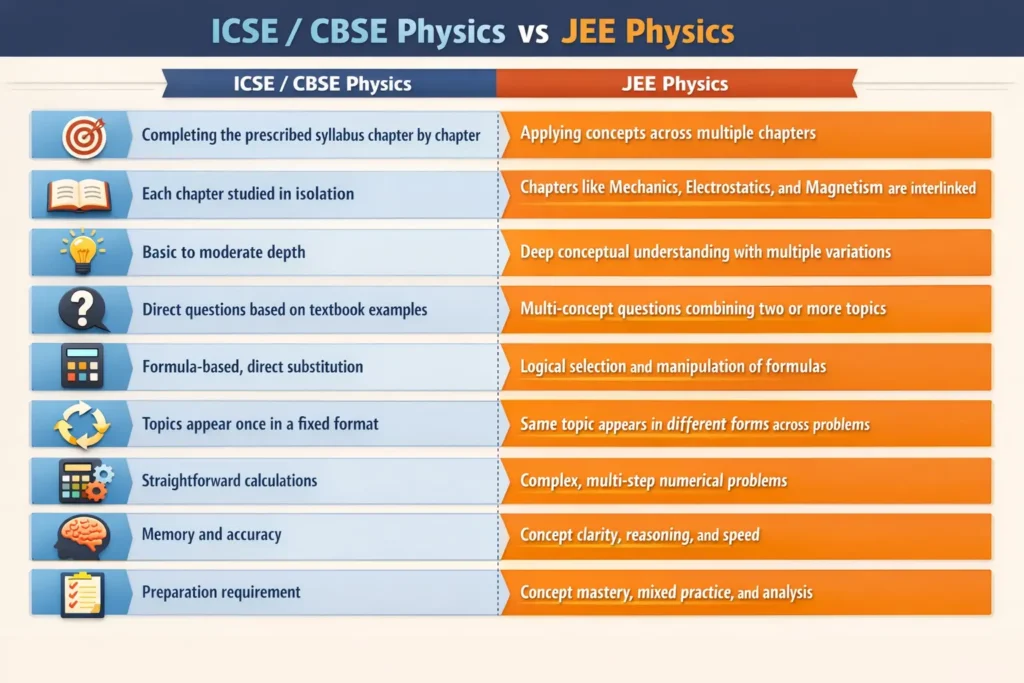 ICSE / CBSE Physics vs JEE Physics

| ICSE / CBSE Physics | JEE Physics |
|---|---|
| Completing the prescribed syllabus chapter by chapter | Applying concepts across multiple chapters |
| Each chapter studied in isolation | Chapters like Mechanics, Electrostatics, and Magnetism are interlinked |
| Basic to moderate depth | Deep conceptual understanding with multiple variations |
| Direct questions based on textbook examples | Multi-concept questions combining two or more topics |
| Formula-based, direct substitution | Logical selection and manipulation of formulas |
| Topics appear once in a fixed format | Same topic appears in different forms across problems |
| Straightforward calculations | Complex, multi-step numerical problems |
| Memory and accuracy | Concept clarity, reasoning, and speed |
| Preparation requirement | Concept mastery, mixed practice, and analysis |